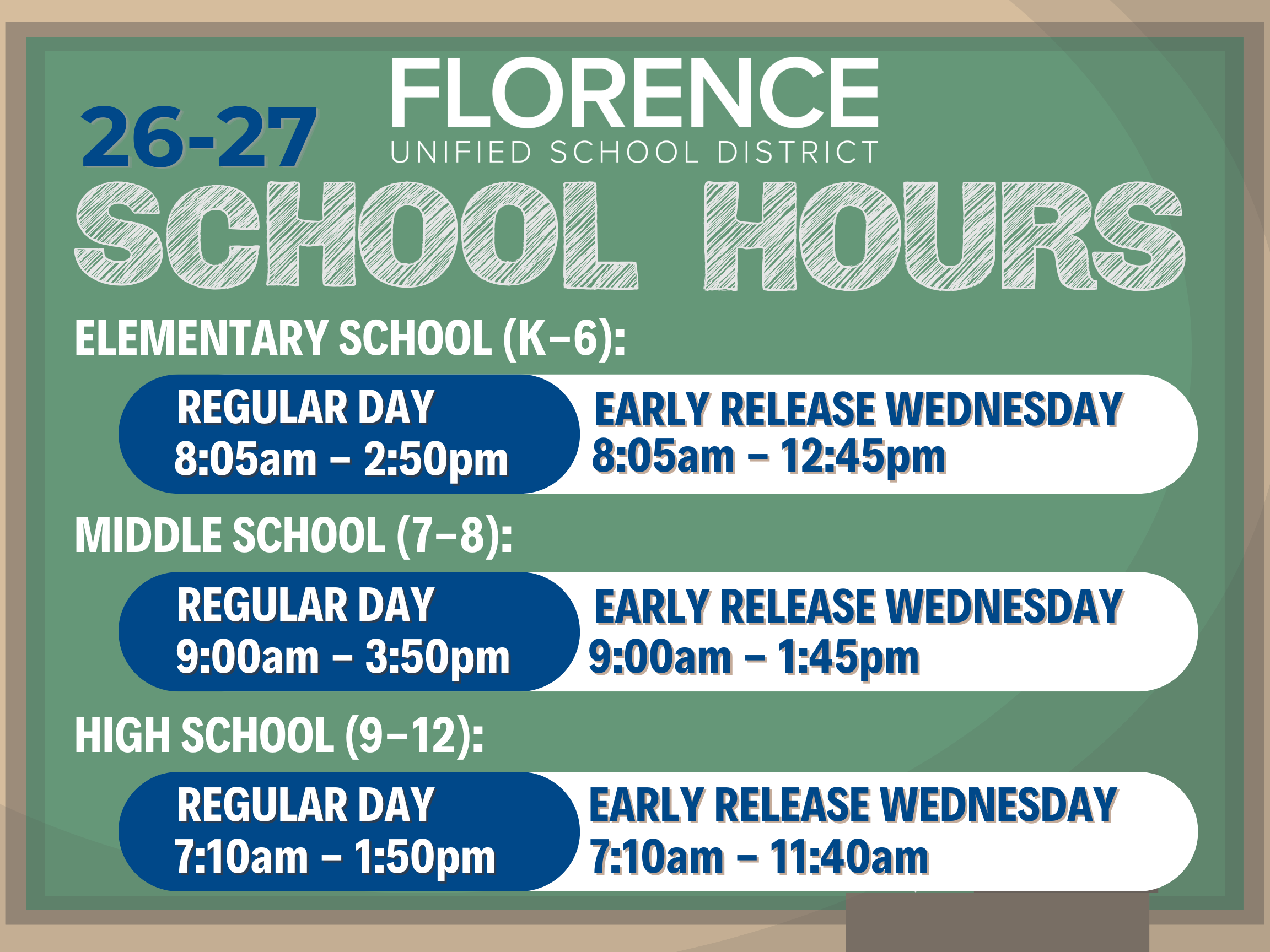 26-27

FLORENCE
UNIFIED SCHOOL DISTRICT

SCHOOL HOURS

ELEMENTARY SCHOOL (K–6):

REGULAR DAY
8:05am – 2:50pm

EARLY RELEASE WEDNESDAY
8:05am – 12:45pm

MIDDLE SCHOOL (7–8):

REGULAR DAY
9:00am – 3:50pm

EARLY RELEASE WEDNESDAY
9:00am – 1:45pm

HIGH SCHOOL (9–12):

REGULAR DAY
7:10am – 1:50pm

EARLY RELEASE WEDNESDAY
7:10am – 11:40am